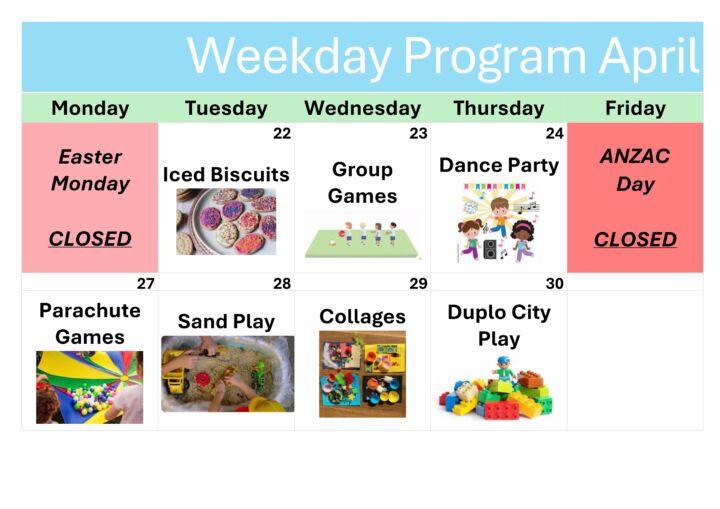 Weekday Program April

| Monday | Tuesday | Wednesday | Thursday | Friday |
|---|---|---|---|---|
| Easter Monday CLOSED | 22 Iced Biscuits | 23 Group Games | 24 Dance Party | ANZAC Day CLOSED |
| 27 Parachute Games | 28 Sand Play | 29 Collages | 30 Duplo City Play | |